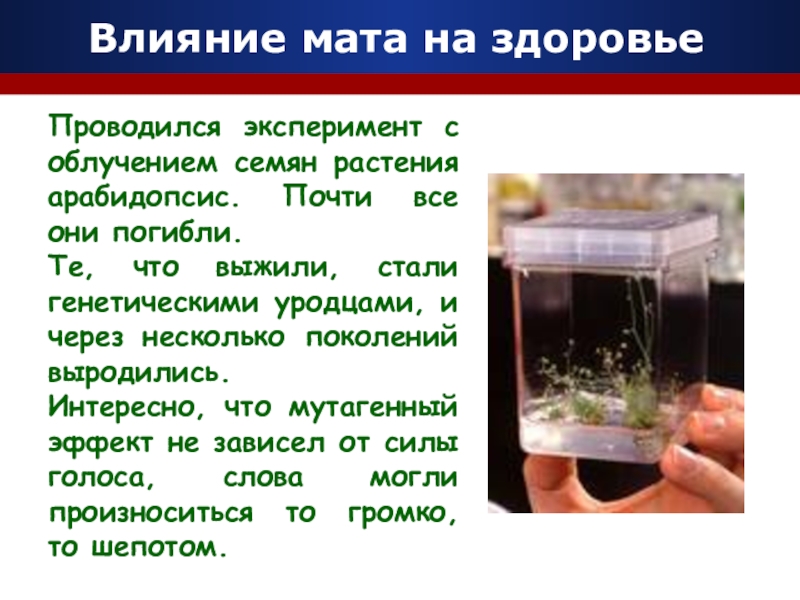 Влияние мата на здоровье

Проводился эксперимент с облучением семян растения арабидопсис. Почти все они погибли.
Те, что выжили, стали генетическими уродцами, и через несколько поколений выродились.
Интересно, что мутагенный эффект не зависел от силы голоса, слова могли произноситься то громко, то шепотом.